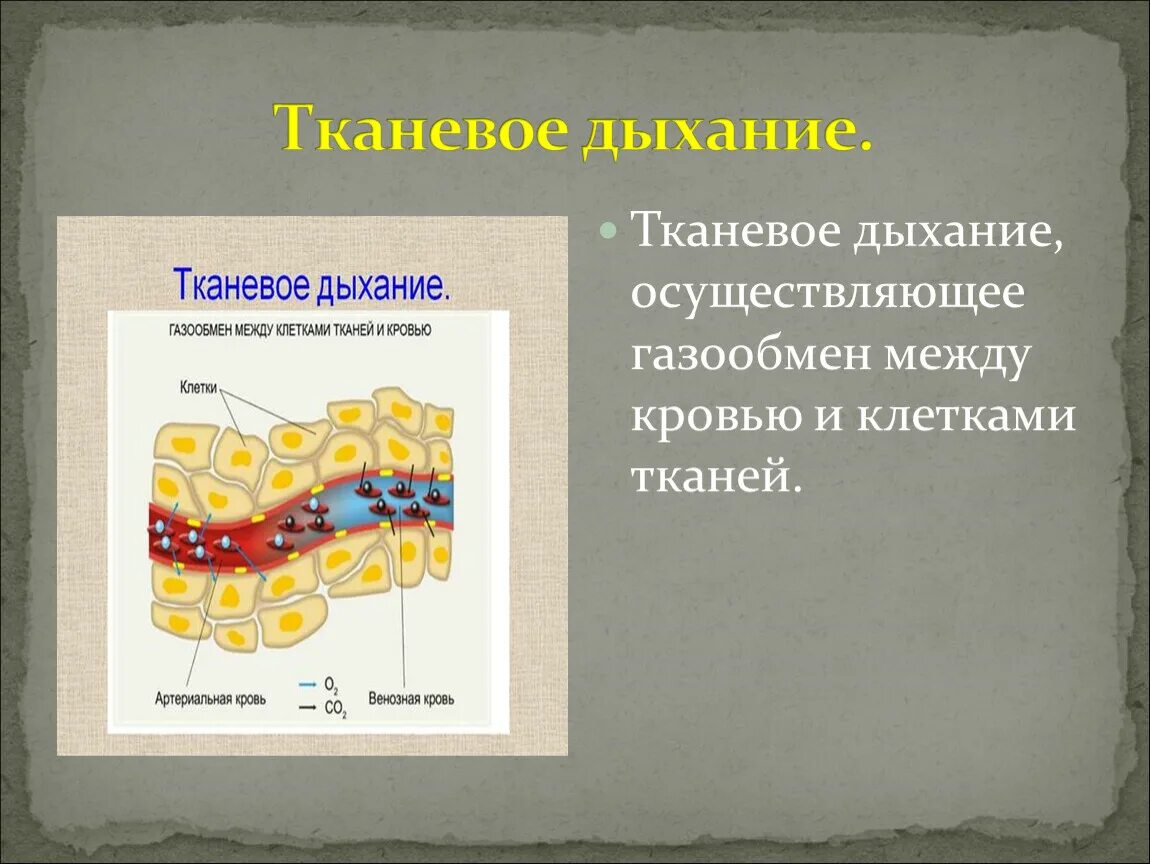 Тканевое дыхание.

Тканевое дыхание.

ГАЗООБМЕН МЕЖДУ КЛЕТКАМИ ТКАНЕЙ И КРОВЬЮ

Клетки

Артериальная кровь

$O_2$

$CO_2$

Венозная кровь

Тканевое дыхание, осуществляющее газообмен между кровью и клетками тканей.